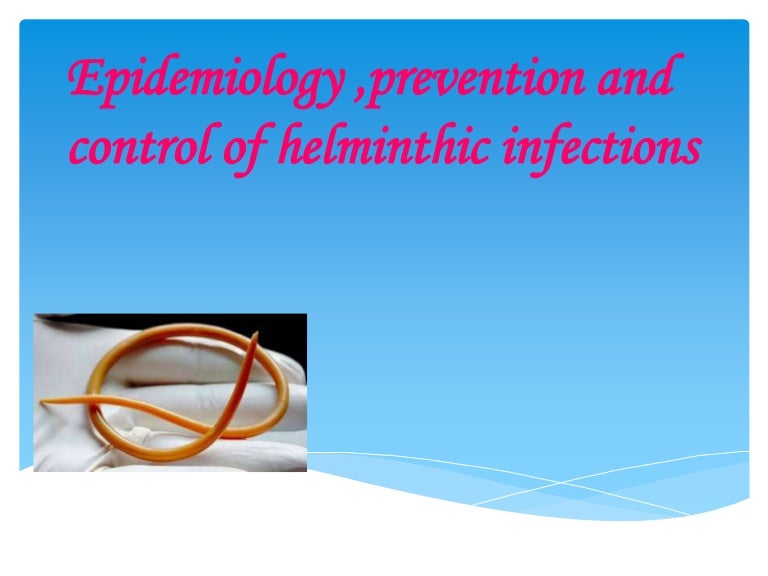 Epidemiology ,prevention and control of helminthic infections